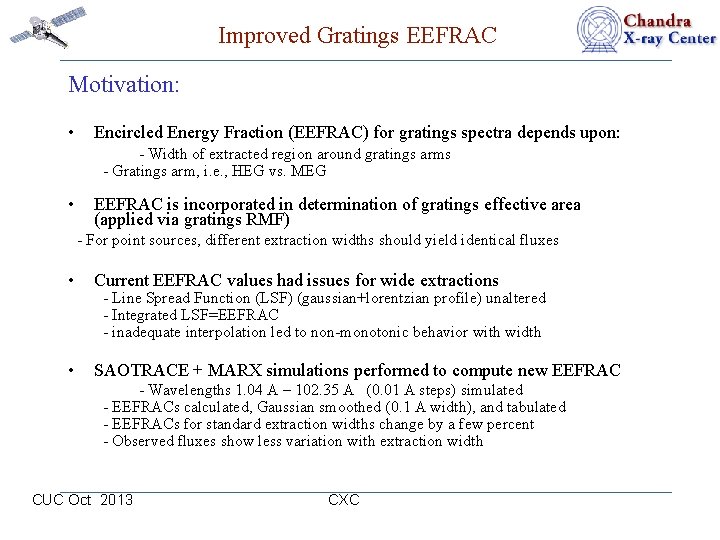 Improved Gratings EEFRAC

Chandra
X-ray Center

Motivation:

• Encircled Energy Fraction (EEFRAC) for gratings spectra depends upon:
- Width of extracted region around gratings arms
- Gratings arm, i.e., HEG vs. MEG

• EEFRAC is incorporated in determination of gratings effective area (applied via gratings RMF)
- For point sources, different extraction widths should yield identical fluxes

• Current EEFRAC values had issues for wide extractions
- Line Spread Function (LSF) (gaussian+lorentzian profile) unaltered
- Integrated LSF=EEFRAC
- inadequate interpolation led to non-monotonic behavior with width

• SAOTRACE + MARX simulations performed to compute new EEFRAC
- Wavelengths 1.04 A – 102.35 A (0.01 A steps) simulated
- EEFRACs calculated, Gaussian smoothed (0.1 A width), and tabulated
- EEFRACs for standard extraction widths change by a few percent
- Observed fluxes show less variation with extraction width

CUC Oct 2013

CXC